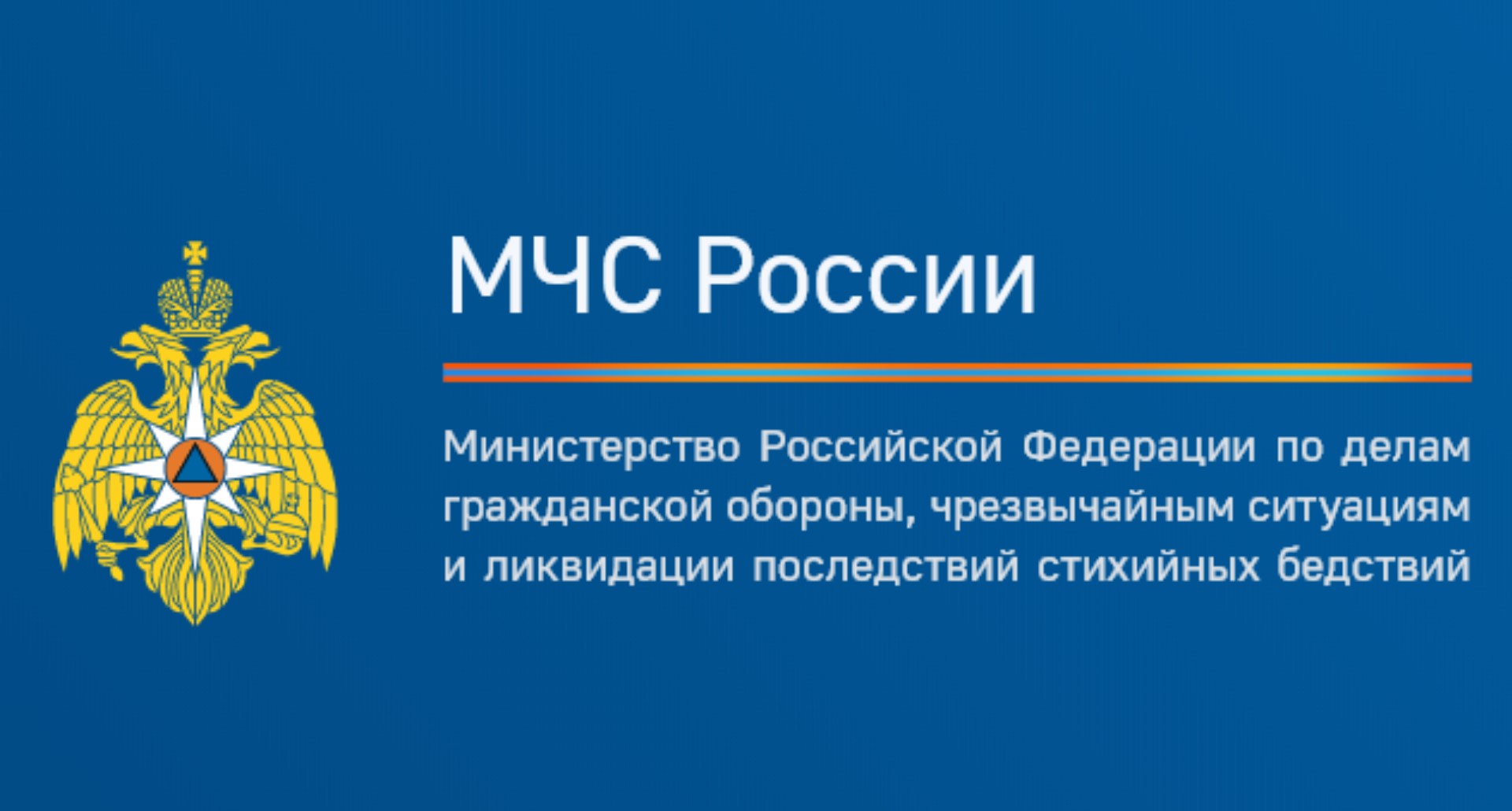 МЧС России

Министерство Российской Федерации по делам гражданской обороны, чрезвычайным ситуациям и ликвидации последствий стихийных бедствий